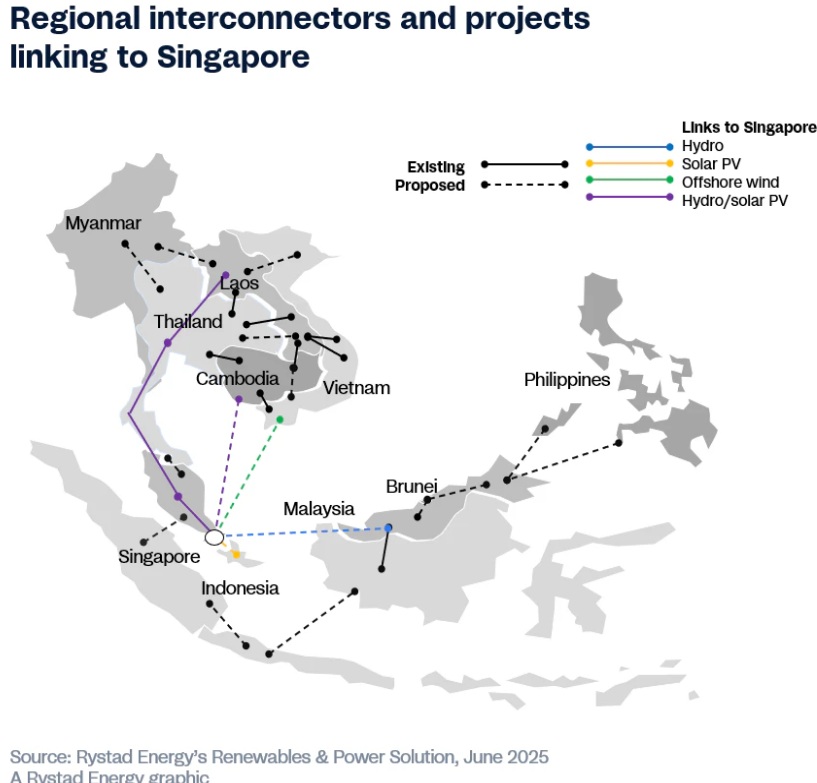 Regional interconnectors and projects linking to Singapore

Existing
Proposed

Links to Singapore
Hydro
Solar PV
Offshore wind
Hydro/solar PV

Myanmar
Laos
Thailand
Cambodia
Vietnam
Philippines
Brunei
Malaysia
Singapore
Indonesia

Source: Rystad Energy's Renewables & Power Solution, June 2025
A Rystad Energy graphic